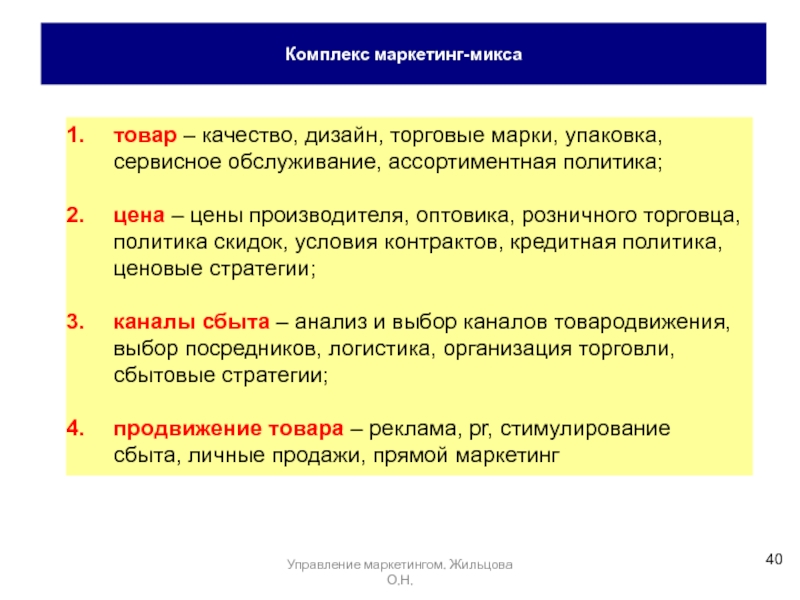 Комплекс маркетинг-микса

1. товар – качество, дизайн, торговые марки, упаковка, сервисное обслуживание, ассортиментная политика;

2. цена – цены производителя, оптовика, розничного торговца, политика скидок, условия контрактов, кредитная политика, ценовые стратегии;

3. каналы сбыта – анализ и выбор каналов товародвижения, выбор посредников, логистика, организация торговли, сбытовые стратегии;

4. продвижение товара – реклама, pr, стимулирование сбыта, личные продажи, прямой маркетинг

Управление маркетингом. Жильцова О.Н.

40